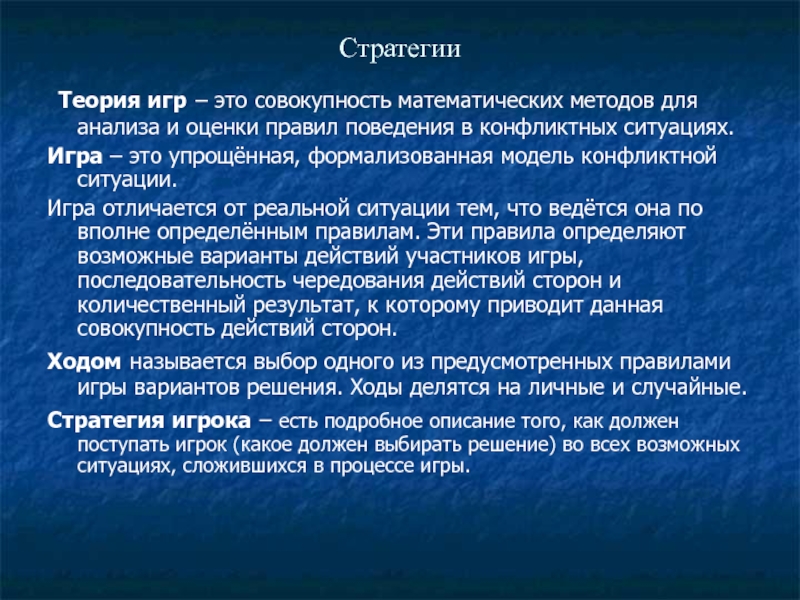 Стратегии

Теория игр – это совокупность математических методов для анализа и оценки правил поведения в конфликтных ситуациях.

Игра – это упрощённая, формализованная модель конфликтной ситуации.

Игра отличается от реальной ситуации тем, что ведётся она по вполне определённым правилам. Эти правила определяют возможные варианты действий участников игры, последовательность чередования действий сторон и количественный результат, к которому приводит данная совокупность действий сторон.

Ходом называется выбор одного из предусмотренных правилами игры вариантов решения. Ходы делятся на личные и случайные.

Стратегия игрока – есть подробное описание того, как должен поступать игрок (какое должен выбирать решение) во всех возможных ситуациях, сложившихся в процессе игры.